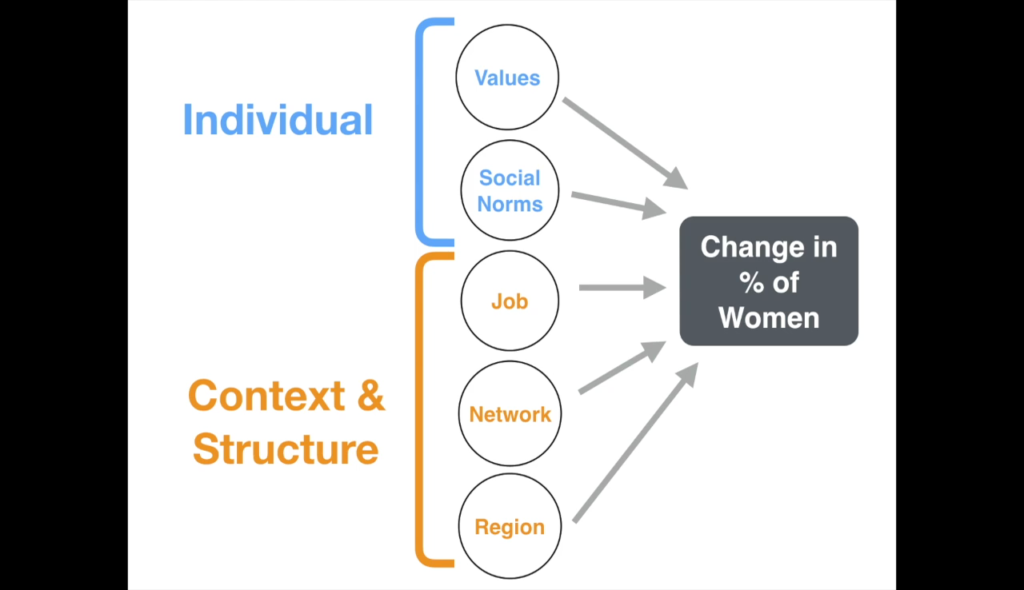 Individual

Values

Social Norms

Context & Structure

Job

Network

Region

Change in % of Women